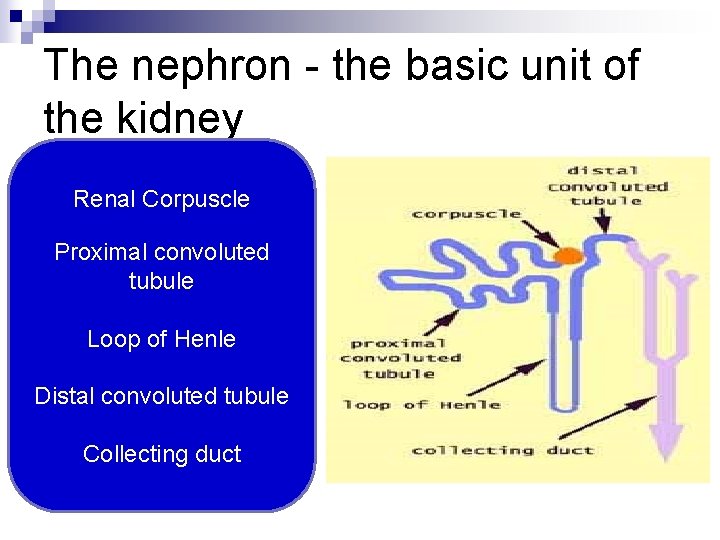 The nephron - the basic unit of the kidney

Renal Corpuscle

Proximal convoluted tubule

Loop of Henle

Distal convoluted tubule

Collecting duct

distal convoluted tubule

corpuscle

proximal convoluted tubule

loop of Henle

collecting duct